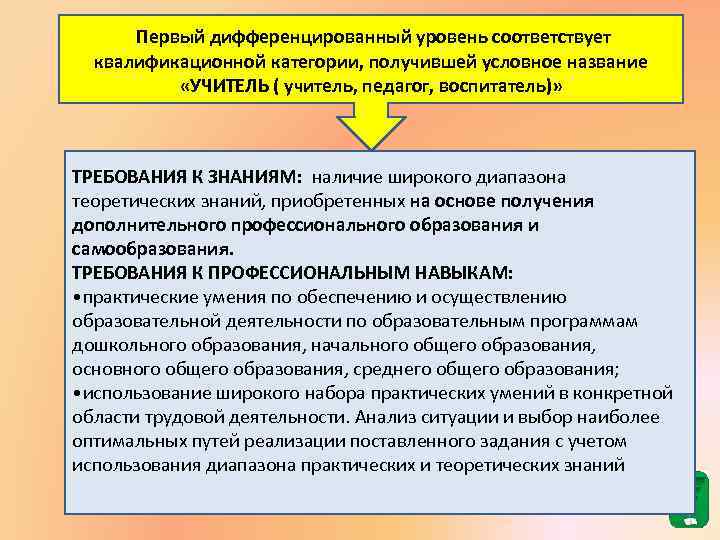 Первый дифференцированный уровень соответствует квалификационной категории, получившей условное название «УЧИТЕЛЬ ( учитель, педагог, воспитатель)»

ТРЕБОВАНИЯ К ЗНАНИЯМ: наличие широкого диапазона теоретических знаний, приобретенных на основе получения дополнительного профессионального образования и самообразования.
ТРЕБОВАНИЯ К ПРОФЕССИОНАЛЬНЫМ НАВЫКАМ:
•практические умения по обеспечению и осуществлению образовательной деятельности по образовательным программам дошкольного образования, начального общего образования, основного общего образования, среднего общего образования;
•использование широкого набора практических умений в конкретной области трудовой деятельности. Анализ ситуации и выбор наиболее оптимальных путей реализации поставленного задания с учетом использования диапазона практических и теоретических знаний